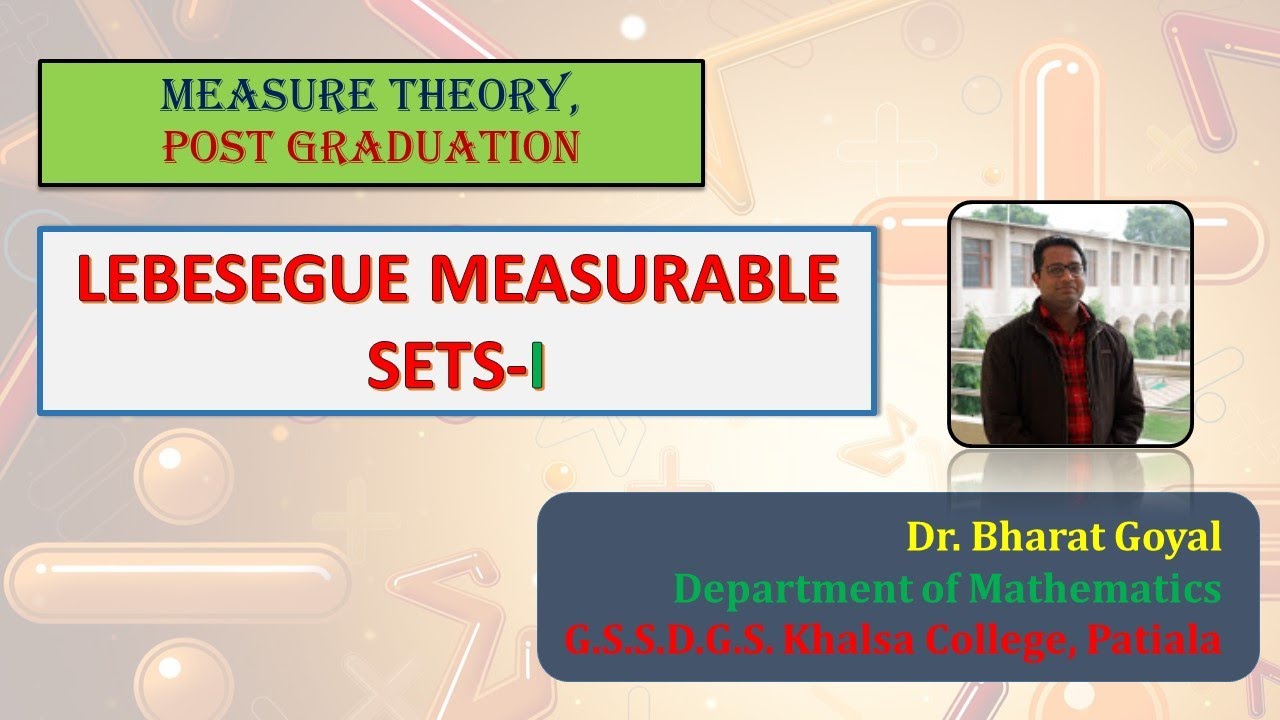 MEASURE THEORY,
POST GRADUATION

LEBESEGUE MEASURABLE SETS-I

Dr. Bharat Goyal
Department of Mathematics
G.S.S.D.G.S. Khalsa College, Patiala